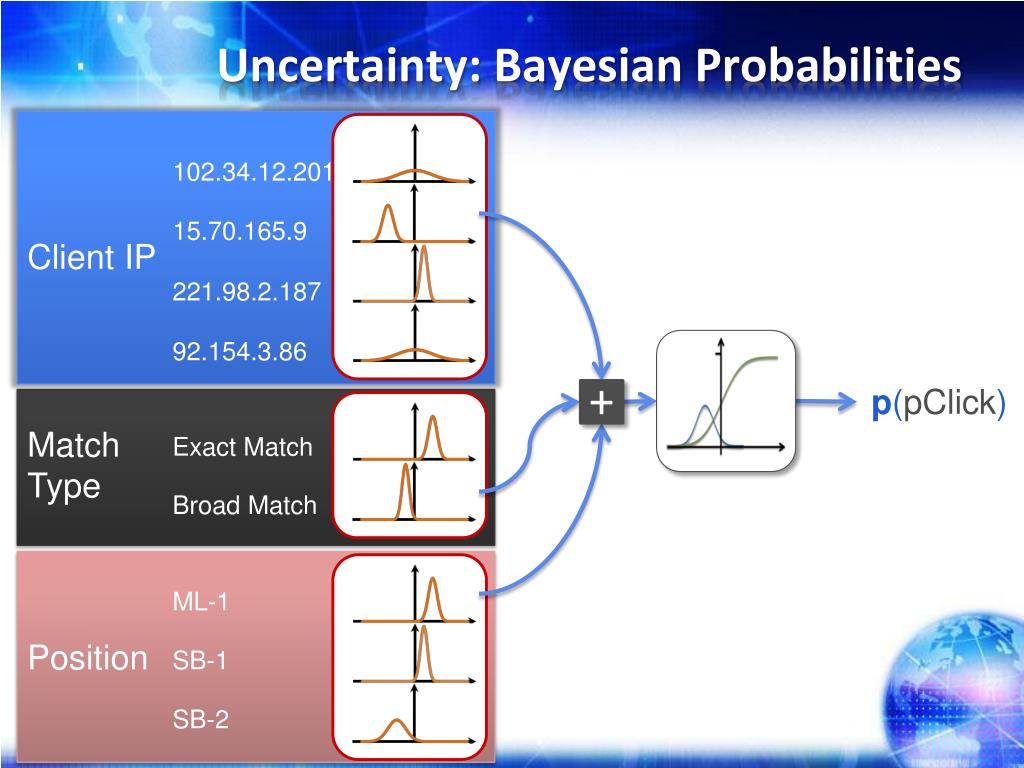 Uncertainty: Bayesian Probabilities

Client IP

102.34.12.201

15.70.165.9

221.98.2.187

92.154.3.86

Match Type

Exact Match

Broad Match

Position

ML-1

SB-1

SB-2

+

p(pClick)